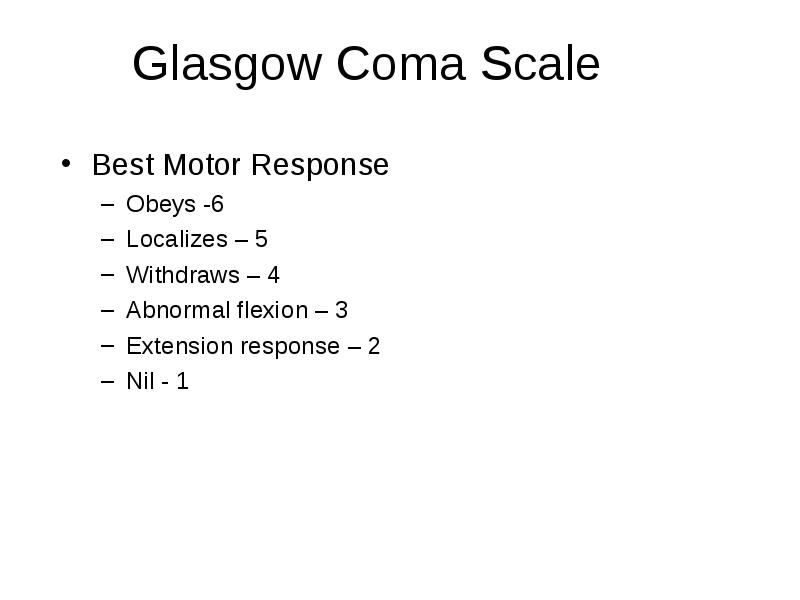 Glasgow Coma Scale

• Best Motor Response
– Obeys -6
– Localizes – 5
– Withdraws – 4
– Abnormal flexion – 3
– Extension response – 2
– Nil - 1